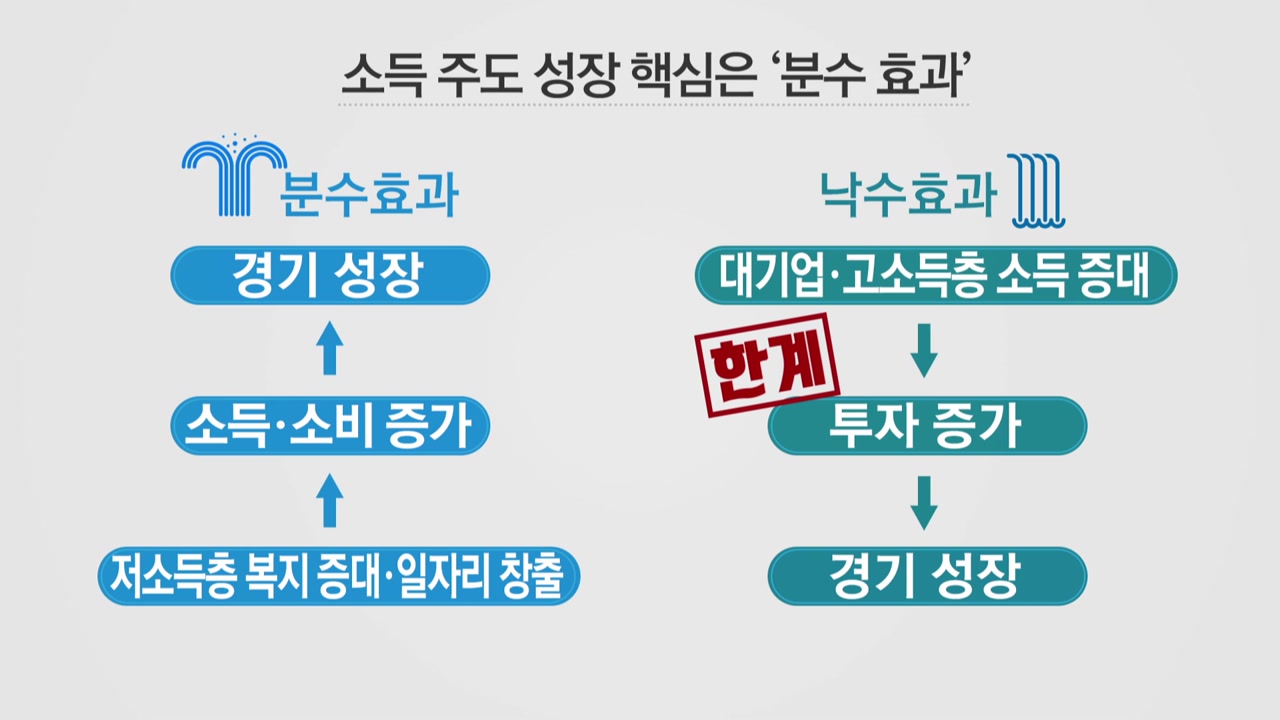 소득 주도 성장 핵심은 '분수 효과'

분수효과

경기 성장

소득·소비 증가

저소득층 복지 증대·일자리 창출

낙수효과

대기업·고소득층 소득 증대

한계

투자 증가

경기 성장